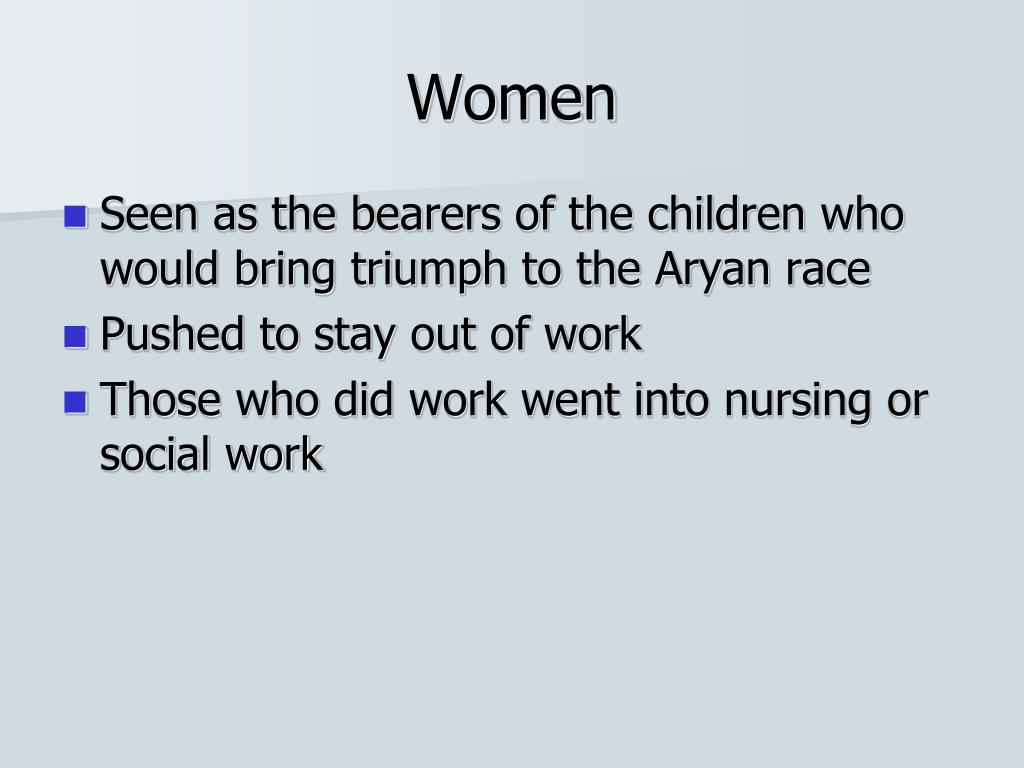 Women

- Seen as the bearers of the children who would bring triumph to the Aryan race
- Pushed to stay out of work
- Those who did work went into nursing or social work